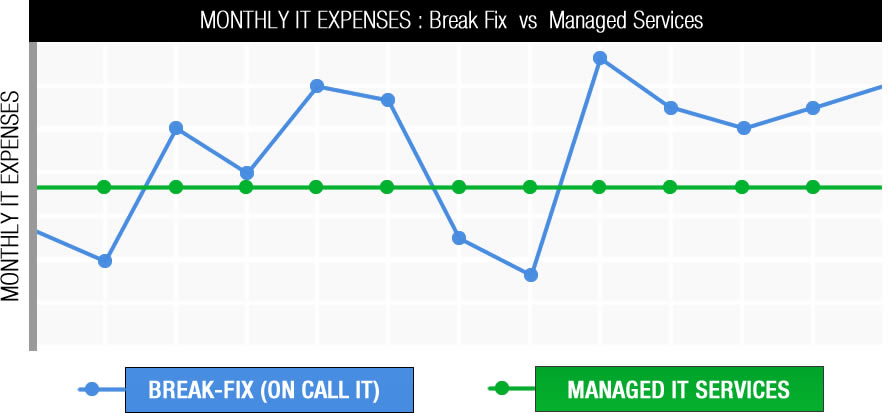 MONTHLY IT EXPENSES : Break Fix vs Managed Services

MONTHLY IT EXPENSES

BREAK-FIX (ON CALL IT)

MANAGED IT SERVICES